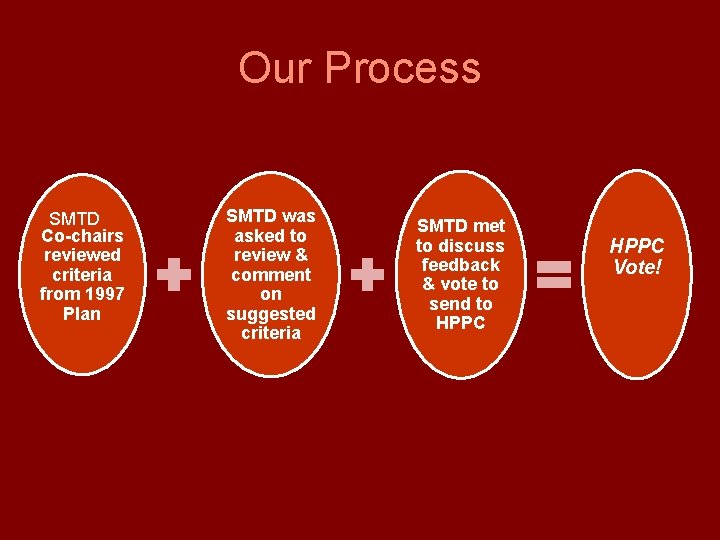 Our Process

SMTD Co-chairs reviewed criteria from 1997 Plan

+

SMTD was asked to review & comment on suggested criteria

+

SMTD met to discuss feedback & vote to send to HPPC

=

HPPC Vote!